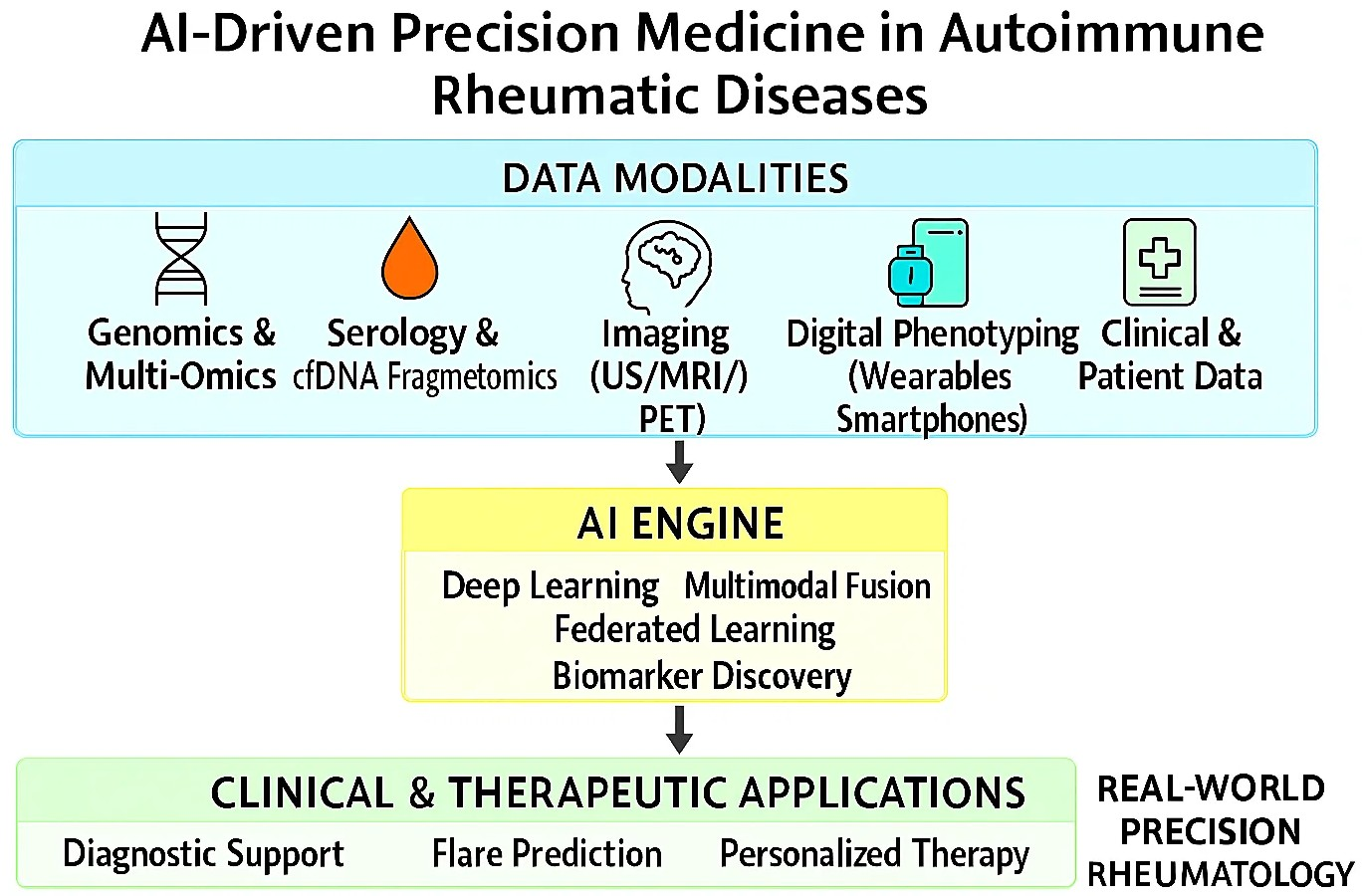 AI-Driven Precision Medicine in Autoimmune Rheumatic Diseases

DATA MODALITIES

Genomics & Multi-Omics

Serology & cfDNA Fragmetomics

Imaging (US/MRI/) PET)

Digital Phenotyping (Wearables Smartphones)

Clinical & Patient Data

AI ENGINE

Deep Learning Multimodal Fusion

Federated Learning

Biomarker Discovery

CLINICAL & THERAPEUTIC APPLICATIONS

Diagnostic Support Flare Prediction Personalized Therapy

REAL-WORLD PRECISION RHEUMATOLOGY